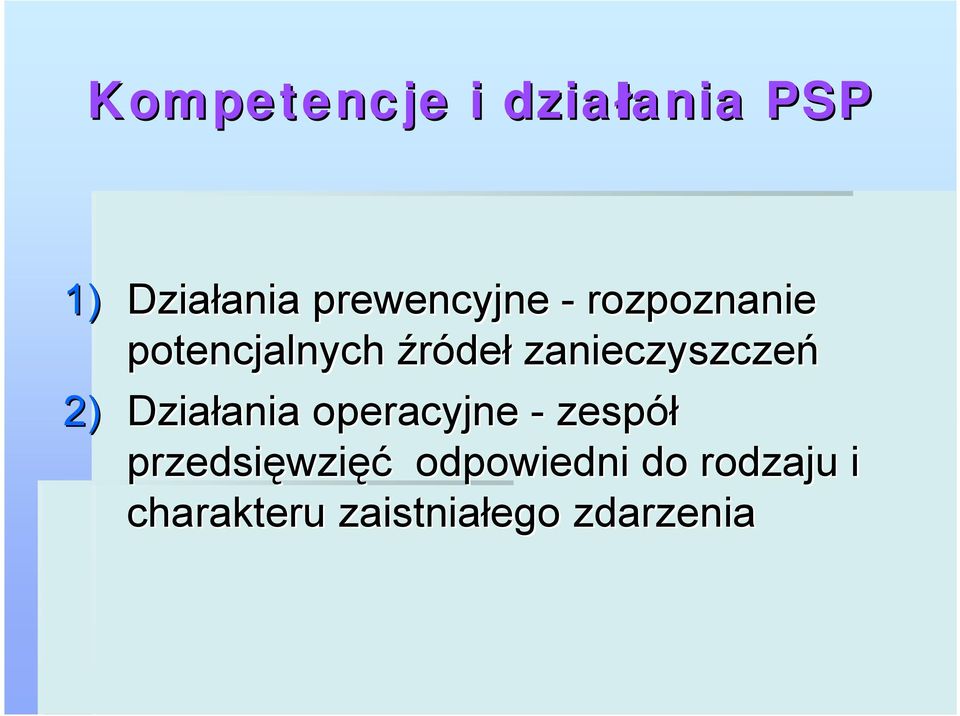 Kompetencje i działania PSP

1) Działania prewencyjne - rozpoznanie potencjalnych źródeł zanieczyszczeń

2) Działania operacyjne - zespół przedsięwzięć odpowiedni do rodzaju i charakteru zaistniałego zdarzenia